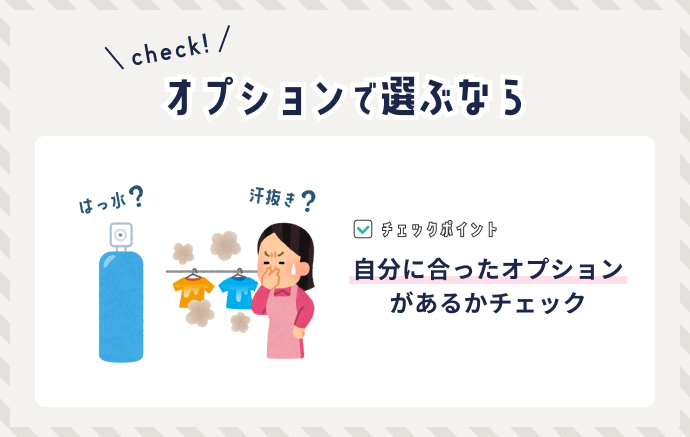 \ check! /

オプションで選ぶなら

はっ水?

汗抜き?

チェックポイント

自分に合ったオプションがあるかチェック